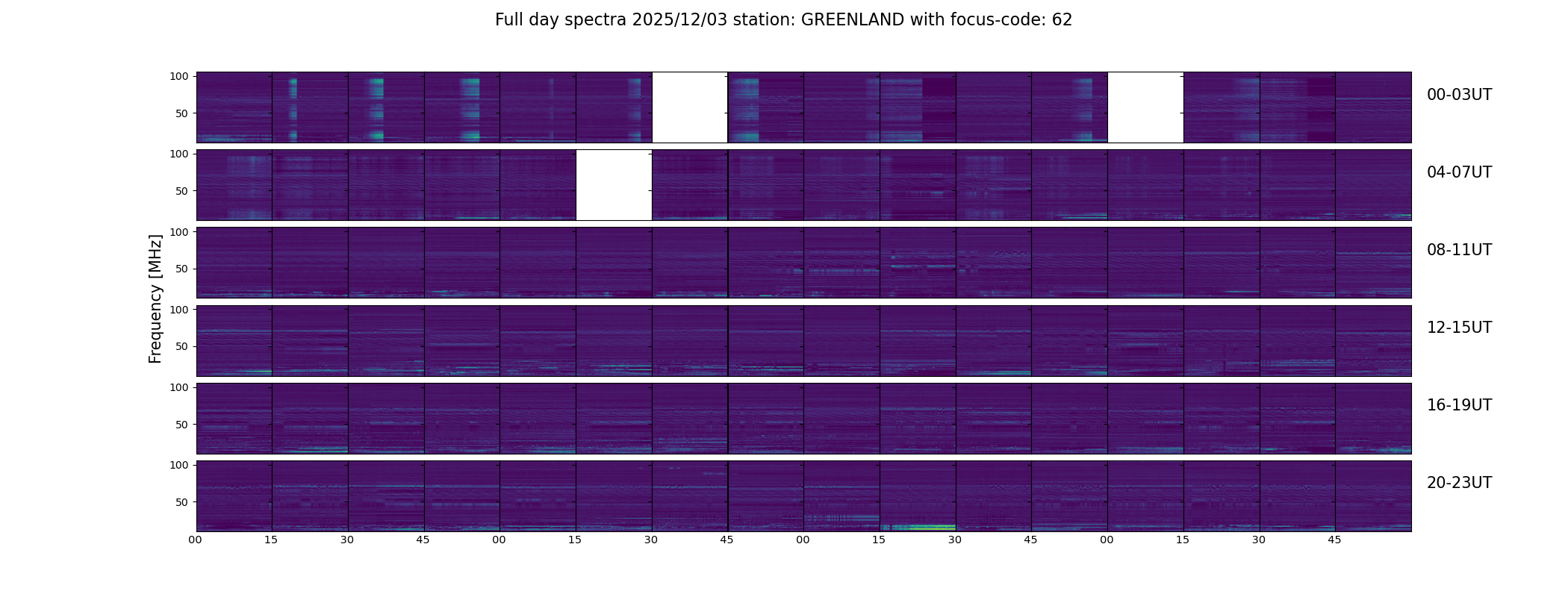 Full day spectra 2025/12/03 station: GREENLAND with focus-code: 62

Frequency [MHz]

100
50
00-03UT

100
50
04-07UT

100
50
08-11UT

100
50
12-15UT

100
50
16-19UT

100
50
20-23UT

00 15 30 45 00 15 30 45 00 15 30 45 00 15 30 45